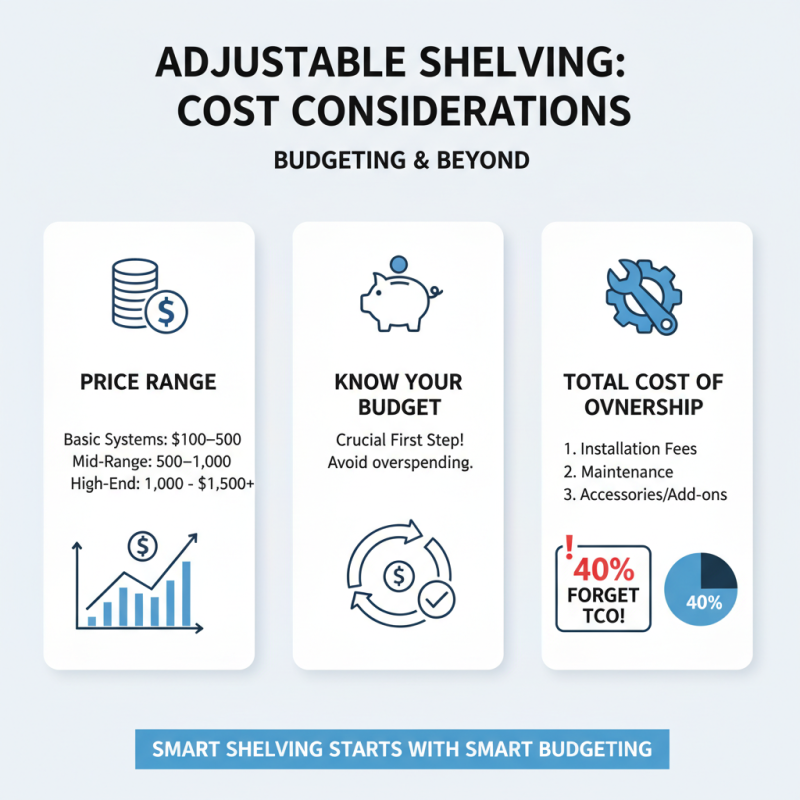 ADJUSTABLE SHELVING: COST CONSIDERATIONS

BUDGETING & BEYOND

$

PRICE RANGE

Basic Systems: $100–500
Mid-Range: 500–1,000
High-End: 1,000 - $1,500+

$

KNOW YOUR BUDGET

Crucial First Step!
Avoid overspending.

$

TOTAL COST OF OVNERSHIP

1. Installation Fees
2. Maintenance
3. Accessories/Add-ons

!
40%
FORGET
TCO!

40%

SMART SHELVING STARTS WITH SMART BUDGETING